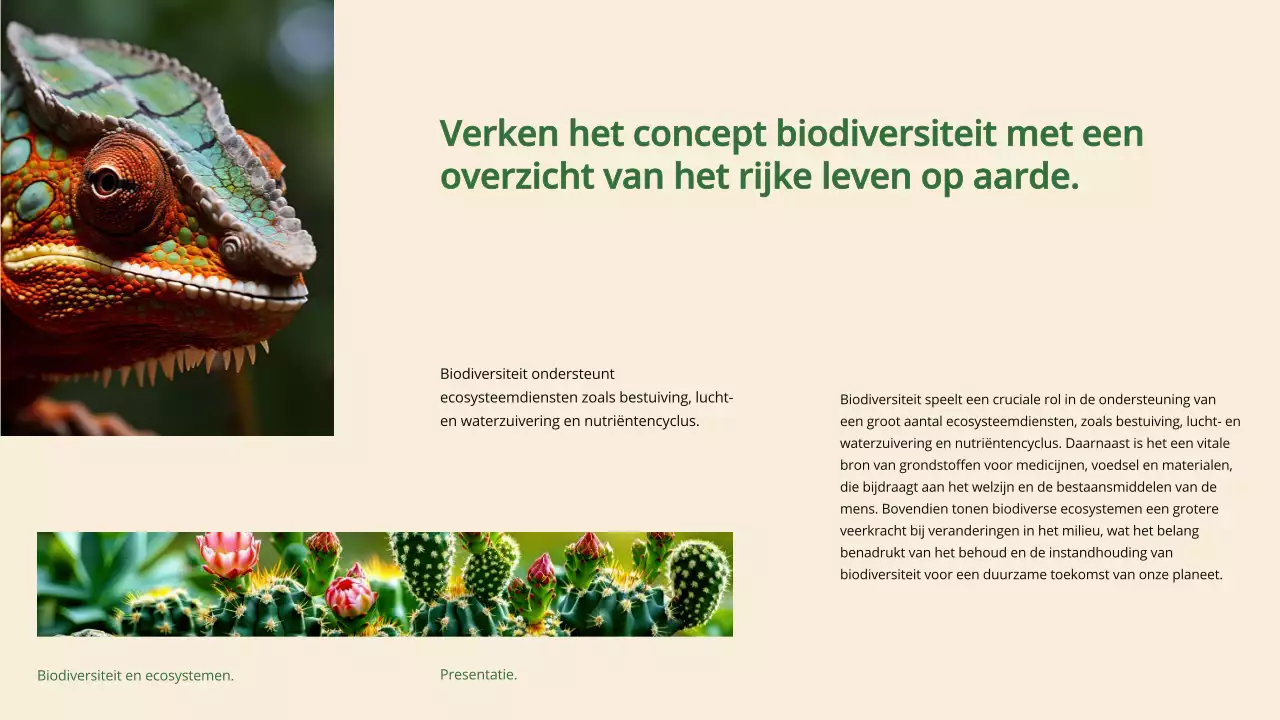 Verken het concept biodiversiteit met een overzicht van het rijke leven op aarde.

Biodiversiteit ondersteunt ecosysteemdiensten zoals bestuiving, lucht- en waterzuivering en nutriëntencyclus.

Biodiversiteit speelt een cruciale rol in de ondersteuning van een groot aantal ecosysteemdiensten, zoals bestuiving, lucht- en waterzuivering en nutriëntencyclus. Daarnaast is het een vitale bron van grondstoffen voor medicijnen, voedsel en materialen, die bijdraagt aan het welzijn en de bestaansmiddelen van de mens. Bovendien tonen biodiverse ecosystemen een grotere veerkracht bij veranderingen in het milieu, wat het belang benadrukt van het behoud en de instandhouding van biodiversiteit voor een duurzame toekomst van onze planeet.

Biodiversiteit en ecosystemen.

Presentatie.